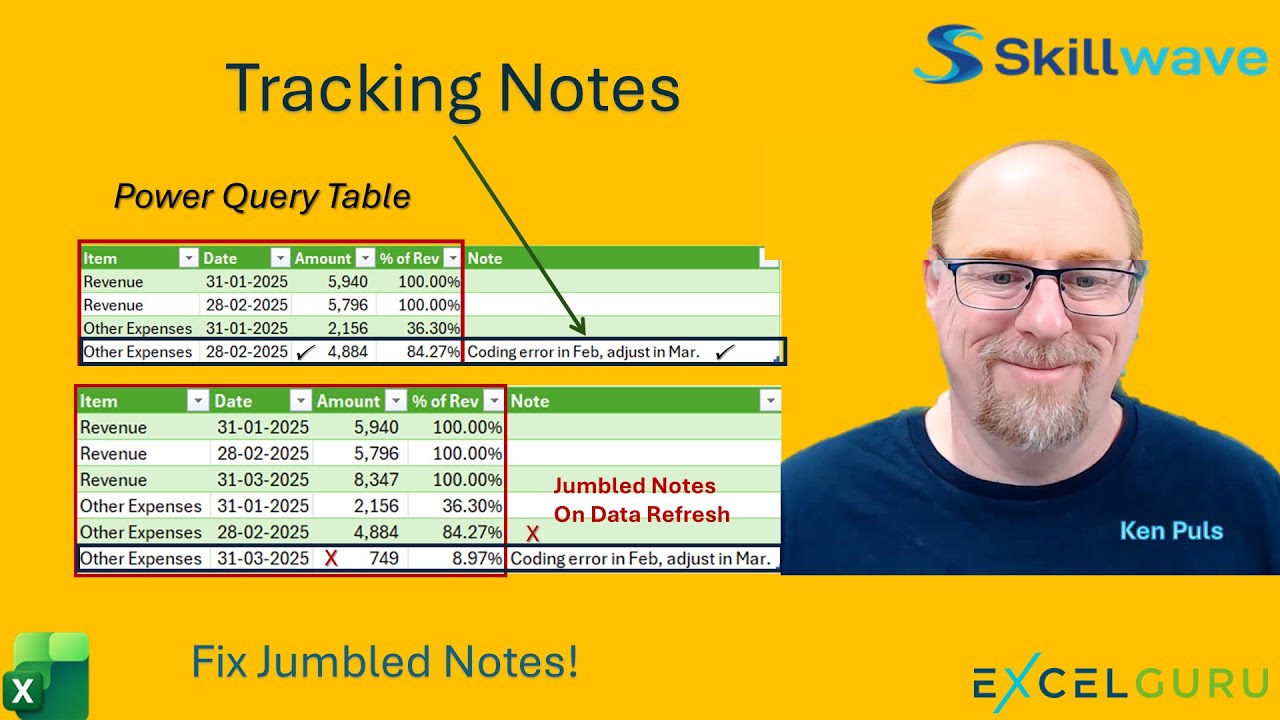 Tracking Notes

Skillwave

Power Query Table

| Item | Date | Amount | % of Rev | Note |
|---|---|---|---|---|
| Revenue | 31-01-2025 | 5,940 | 100.00% | |
| Revenue | 28-02-2025 | 5,796 | 100.00% | |
| Other Expenses | 31-01-2025 | 2,156 | 36.30% | |
| Other Expenses | 28-02-2025 ✓ | 4,884 | 84.27% | Coding error in Feb, adjust in Mar. ✓ |

| Item | Date | Amount | % of Rev | Note |
|---|---|---|---|---|
| Revenue | 31-01-2025 | 5,940 | 100.00% | |
| Revenue | 28-02-2025 | 5,796 | 100.00% | |
| Revenue | 31-03-2025 | 8,347 | 100.00% | |
| Other Expenses | 31-01-2025 | 2,156 | 36.30% | |
| Other Expenses | 28-02-2025 | 4,884 | 84.27% | X |
| Other Expenses | 31-03-2025 X | 749 | 8.97% | Coding error in Feb, adjust in Mar. |

Jumbled Notes
On Data Refresh

Ken Puls

X

Fix Jumbled Notes!

EXCELGURU